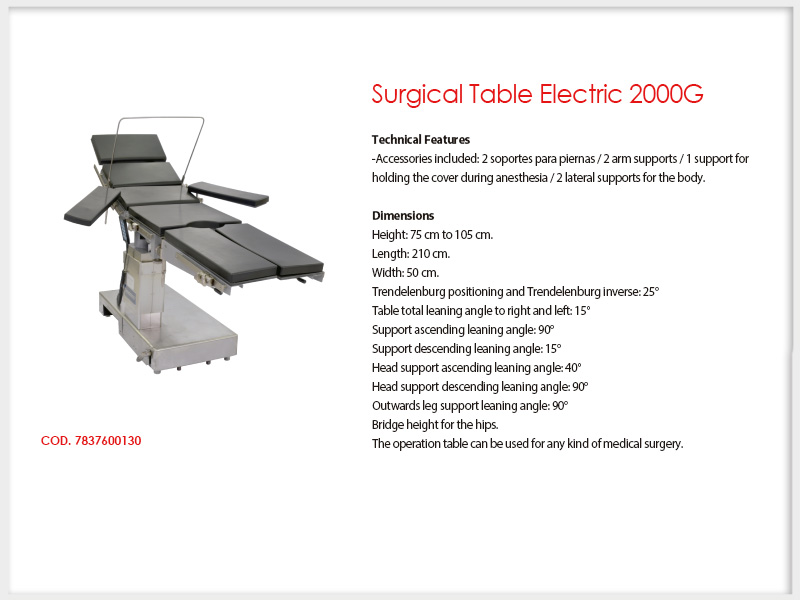 Surgical Table Electric 2000G

Technical Features
-Accessories included: 2 soportes para piernas / 2 arm supports / 1 support for holding the cover during anesthesia / 2 lateral supports for the body.

Dimensions
Height: 75 cm to 105 cm.
Length: 210 cm.
Width: 50 cm.
Trendelenburg positioning and Trendelenburg inverse: 25°
Table total leaning angle to right and left: 15°
Support ascending leaning angle: 90°
Support descending leaning angle: 15°
Head support ascending leaning angle: 40°
Head support descending leaning angle: 90°
Outwards leg support leaning angle: 90°
Bridge height for the hips.
The operation table can be used for any kind of medical surgery.

COD. 7837600130